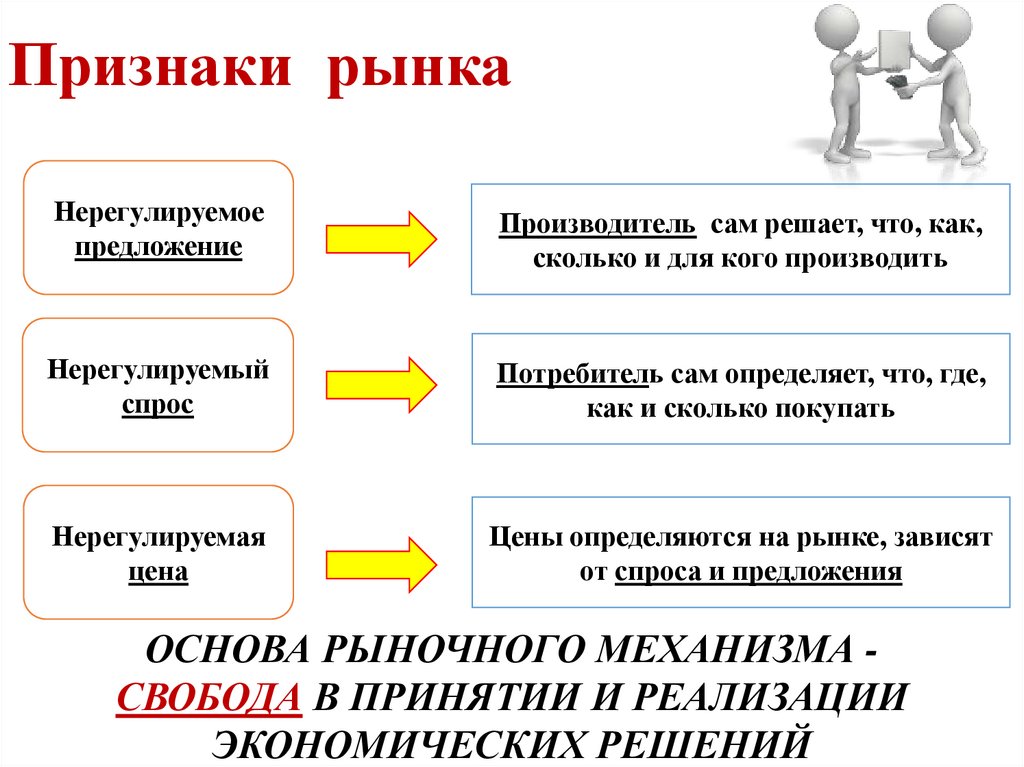 Признаки рынка

Нерегулируемое предложение

Производитель сам решает, что, как, сколько и для кого производить

Нерегулируемый спрос

Потребитель сам определяет, что, где, как и сколько покупать

Нерегулируемая цена

Цены определяются на рынке, зависят от спроса и предложения

ОСНОВА РЫНОЧНОГО МЕХАНИЗМА - СВОБОДА В ПРИНЯТИИ И РЕАЛИЗАЦИИ ЭКОНОМИЧЕСКИХ РЕШЕНИЙ